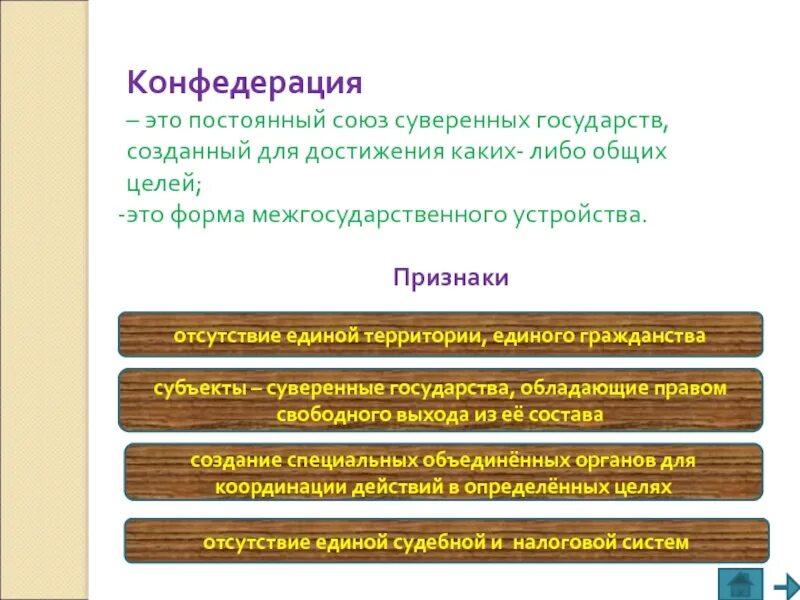 Конфедерация
– это постоянный союз суверенных государств, созданный для достижения каких- либо общих целей;
-это форма межгосударственного устройства.

Признаки

отсутствие единой территории, единого гражданства

субъекты – суверенные государства, обладающие правом свободного выхода из её состава

создание специальных объединённых органов для координации действий в определённых целях

отсутствие единой судебной и налоговой систем